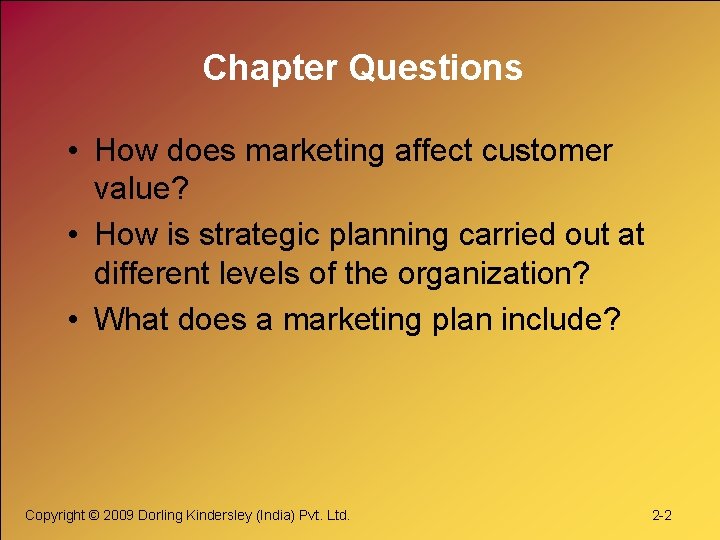 Chapter Questions

• How does marketing affect customer value?
• How is strategic planning carried out at different levels of the organization?
• What does a marketing plan include?

Copyright © 2009 Dorling Kindersley (India) Pvt. Ltd.

2-2